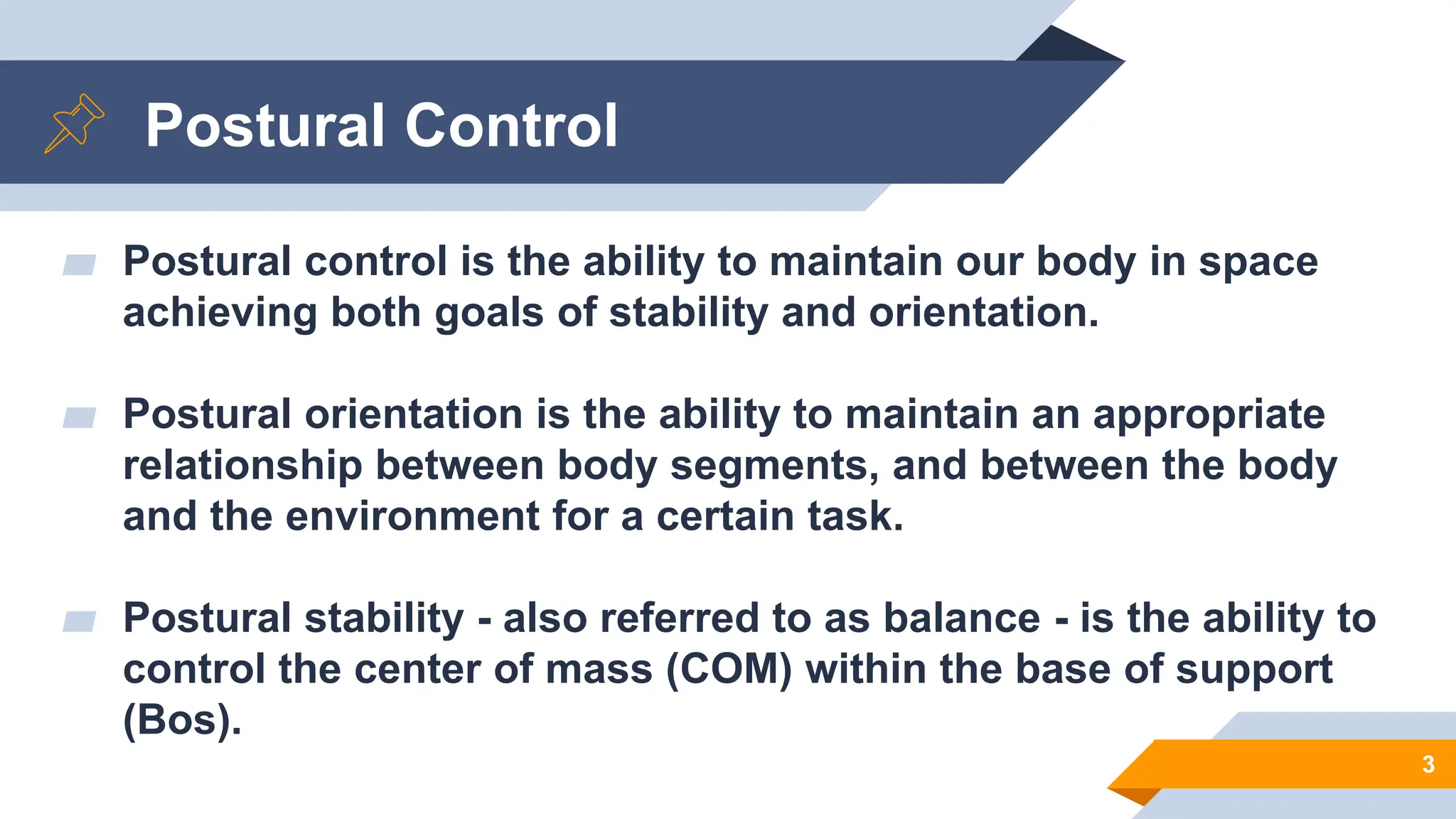 Postural Control

Postural control is the ability to maintain our body in space achieving both goals of stability and orientation.

Postural orientation is the ability to maintain an appropriate relationship between body segments, and between the body and the environment for a certain task.

Postural stability - also referred to as balance - is the ability to control the center of mass (COM) within the base of support (Bos).

3